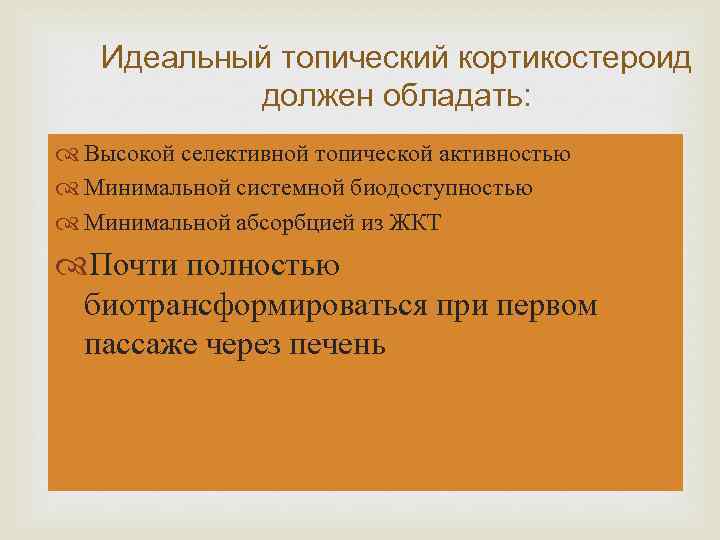 Идеальный топический кортикостероид должен обладать:

Высокой селективной топической активностью

Минимальной системной биодоступностью

Минимальной абсорбцией из ЖКТ

Почти полностью биотрансформироваться при первом пассаже через печень